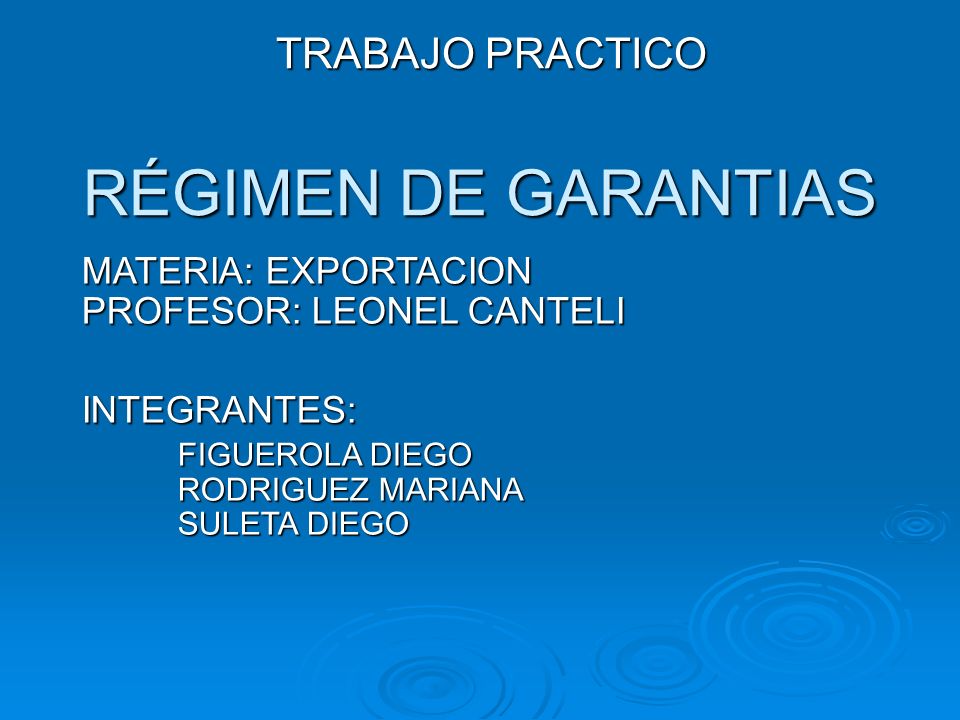 TRABAJO PRACTICO

RÉGIMEN DE GARANTIAS

MATERIA: EXPORTACION
PROFESOR: LEONEL CANTELI

INTEGRANTES:
FIGUEROLA DIEGO
RODRIGUEZ MARIANA
SULETA DIEGO